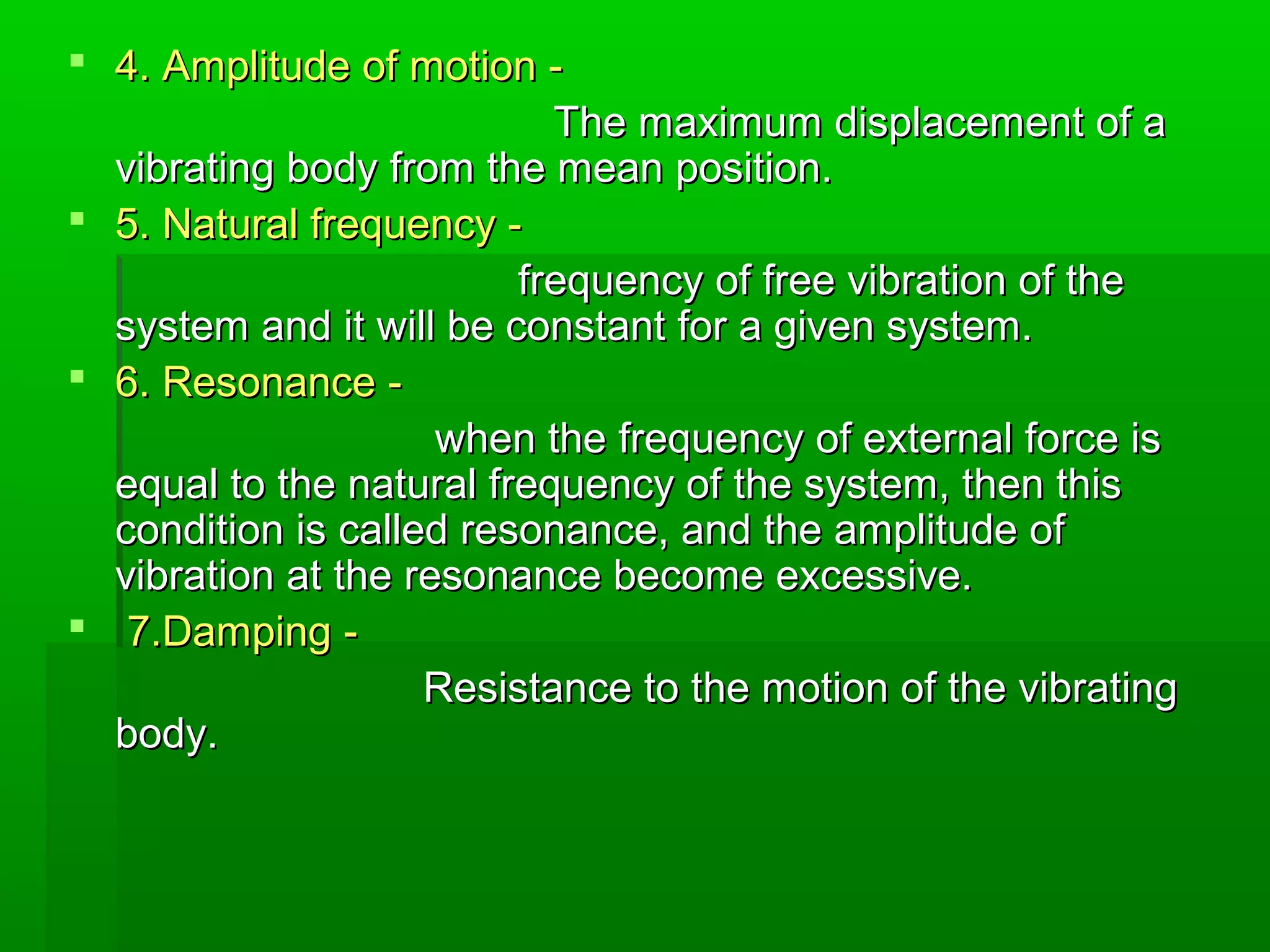 4. Amplitude of motion -

The maximum displacement of a vibrating body from the mean position.

5. Natural frequency -

frequency of free vibration of the system and it will be constant for a given system.

6. Resonance -

when the frequency of external force is equal to the natural frequency of the system, then this condition is called resonance, and the amplitude of vibration at the resonance become excessive.

7.Damping -

Resistance to the motion of the vibrating body.